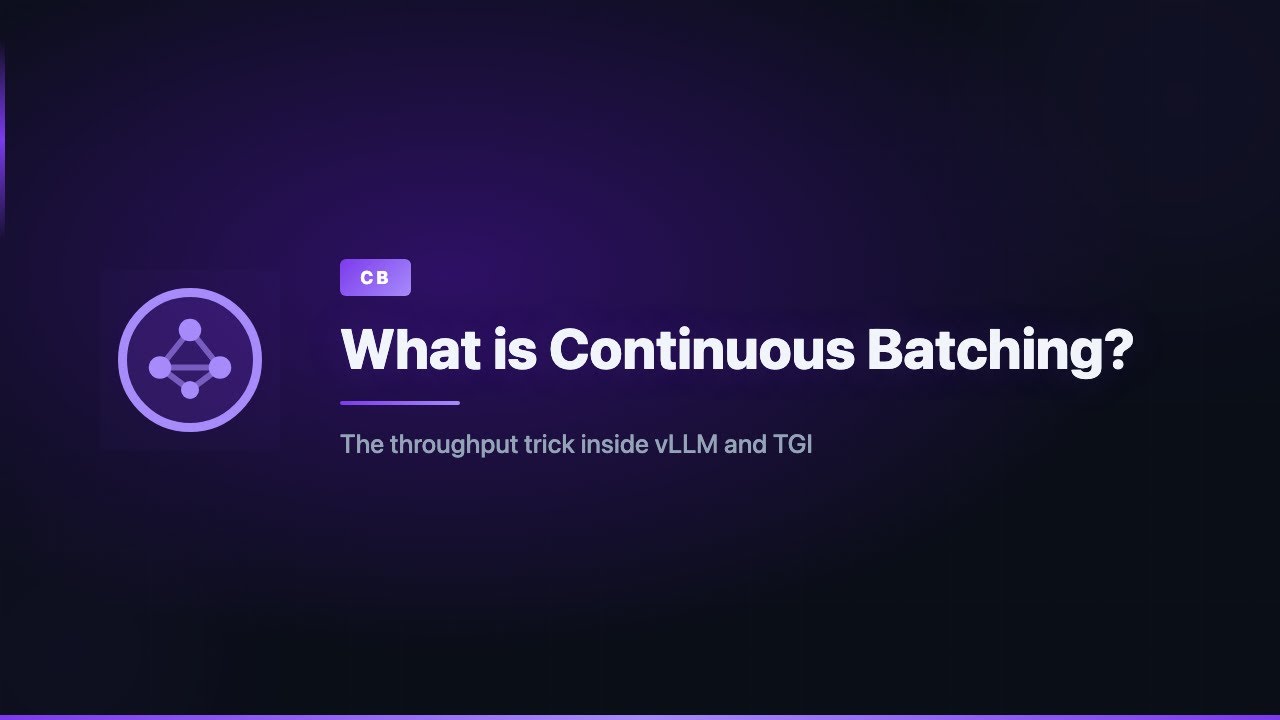 CB

What is Continuous Batching?

The throughput trick inside vLLM and TGI